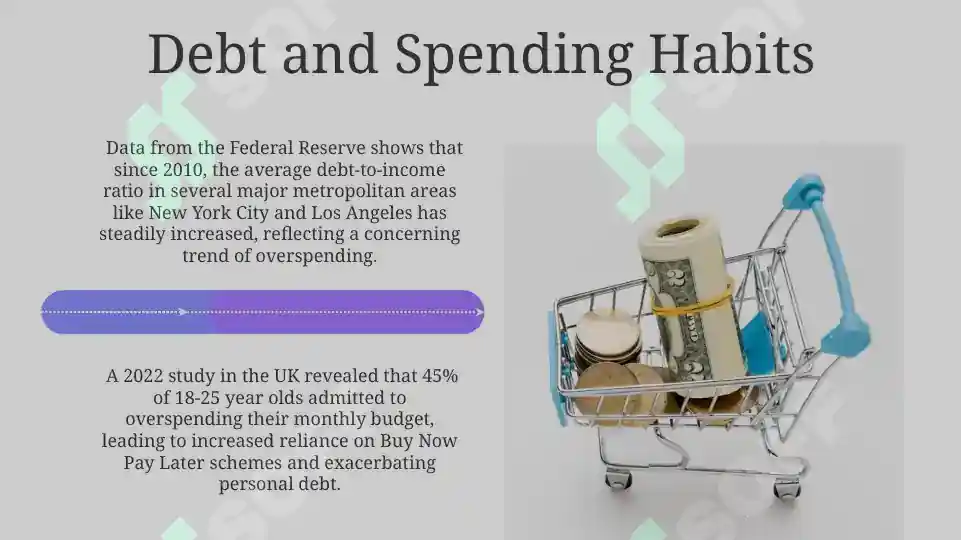 Debt and Spending Habits

Data from the Federal Reserve shows that since 2010, the average debt-to-income ratio in several major metropolitan areas like New York City and Los Angeles has steadily increased, reflecting a concerning trend of overspending.

A 2022 study in the UK revealed that 45% of 18-25 year olds admitted to overspending their monthly budget, leading to increased reliance on Buy Now Pay Later schemes and exacerbating personal debt.